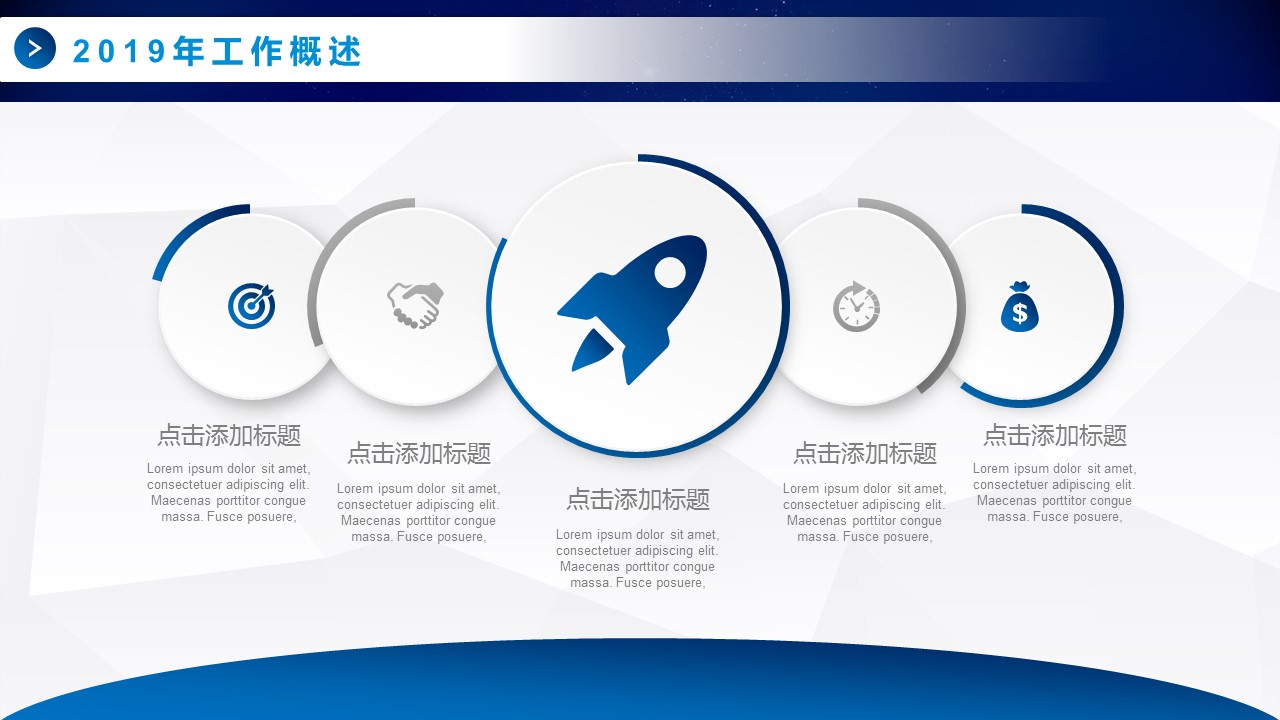 2019年工作概述

点击添加标题

Lorem ipsum dolor sit amet, consectetuer adipiscing elit. Maecenas porttitor congue massa. Fusce posuere,

点击添加标题

Lorem ipsum dolor sit amet, consectetuer adipiscing elit. Maecenas porttitor congue massa. Fusce posuere,

点击添加标题

Lorem ipsum dolor sit amet, consectetuer adipiscing elit. Maecenas porttitor congue massa. Fusce posuere,

点击添加标题

Lorem ipsum dolor sit amet, consectetuer adipiscing elit. Maecenas porttitor congue massa. Fusce posuere,

点击添加标题

Lorem ipsum dolor sit amet, consectetuer adipiscing elit. Maecenas porttitor congue massa. Fusce posuere,